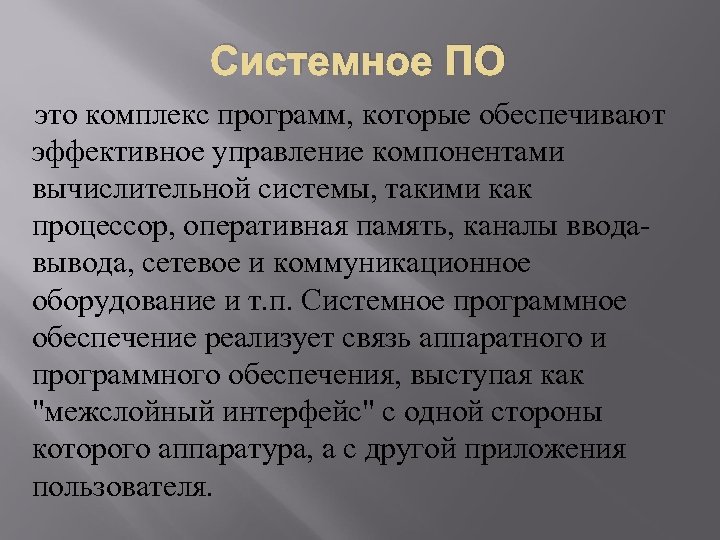 Системное ПО

это комплекс программ, которые обеспечивают эффективное управление компонентами вычислительной системы, такими как процессор, оперативная память, каналы ввода-вывода, сетевое и коммуникационное оборудование и т.п. Системное программное обеспечение реализует связь аппаратного и программного обеспечения, выступая как "межслойный интерфейс" с одной стороны которого аппаратура, а с другой приложения пользователя.